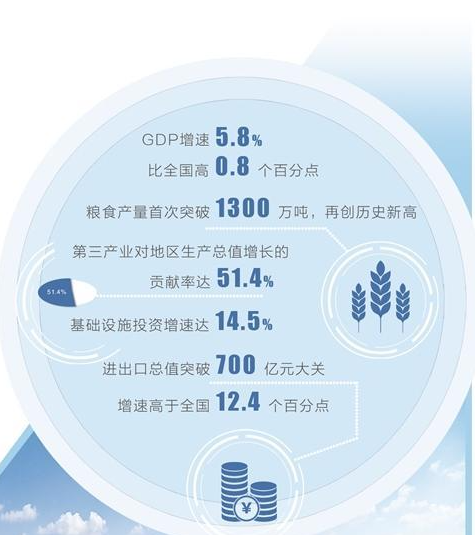 GDP增速 5.8%

比全国高 0.8 个百分点

粮食产量首次突破 1300 万吨，再创历史新高

第三产业对地区生产总值增长的贡献率达 51.4%

51.4%

基础设施投资增速达 14.5%

进出口总值突破 700 亿元大关

增速高于全国 12.4 个百分点

¥